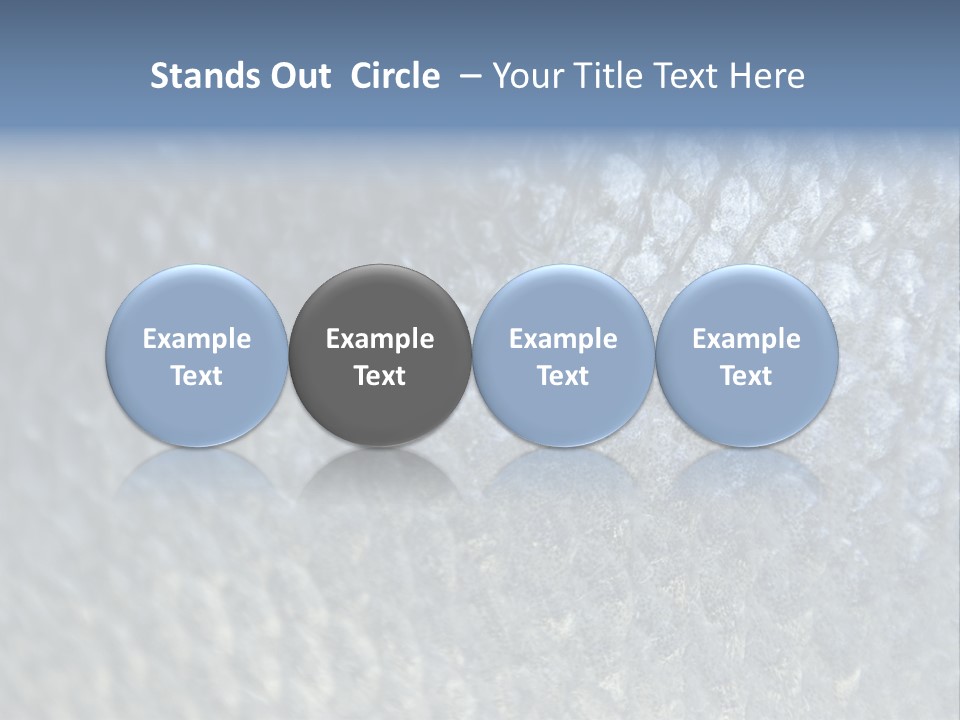 Stands Out Circle – Your Title Text Here

Example Text

Example Text

Example Text

Example Text